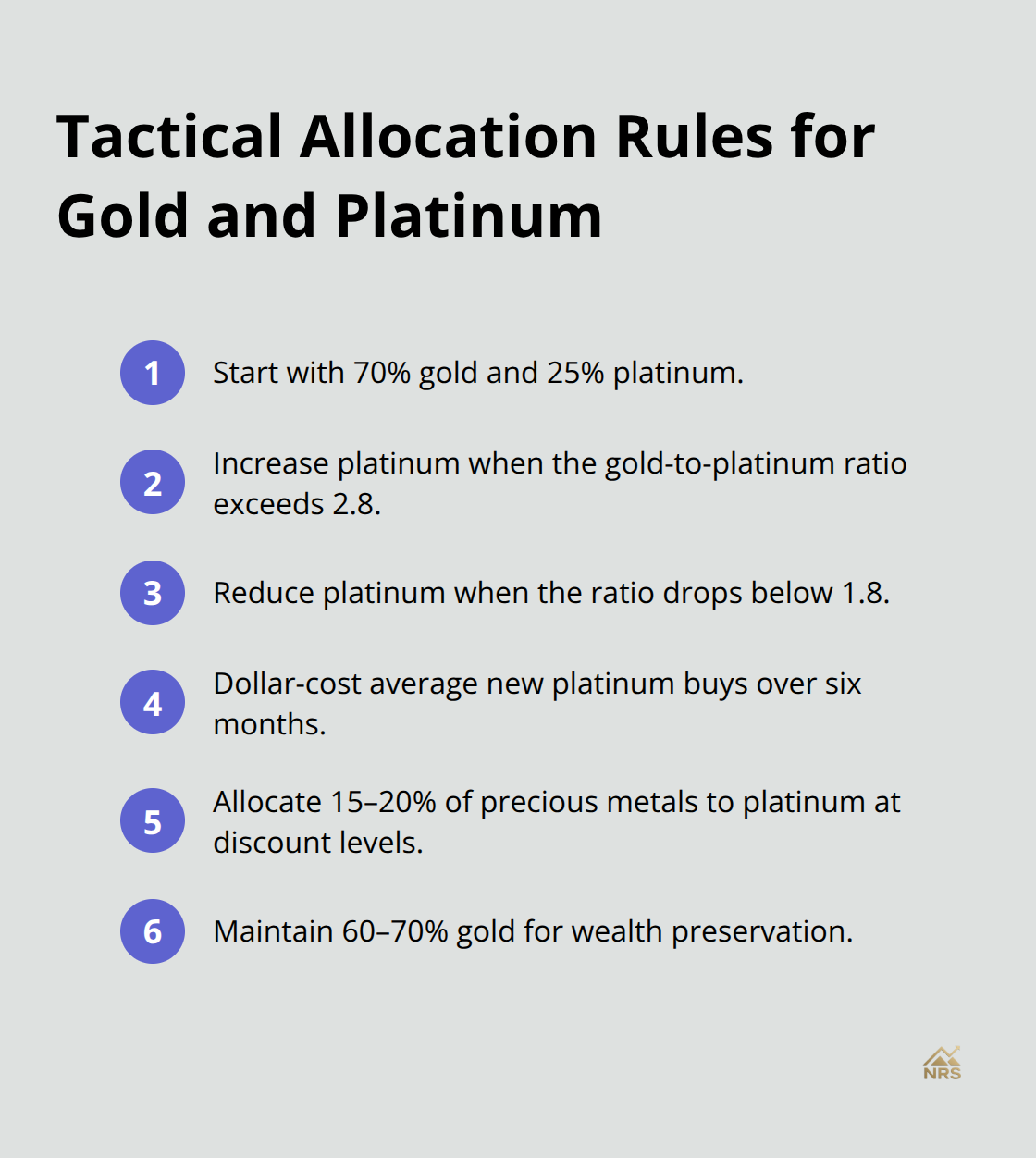 Tactical Allocation Rules for Gold and Platinum

1 Start with 70% gold and 25% platinum.

2 Increase platinum when the gold-to-platinum ratio exceeds 2.8.

3 Reduce platinum when the ratio drops below 1.8.

4 Dollar-cost average new platinum buys over six months.

5 Allocate 15–20% of precious metals to platinum at discount levels.

6 Maintain 60–70% gold for wealth preservation.

NRS